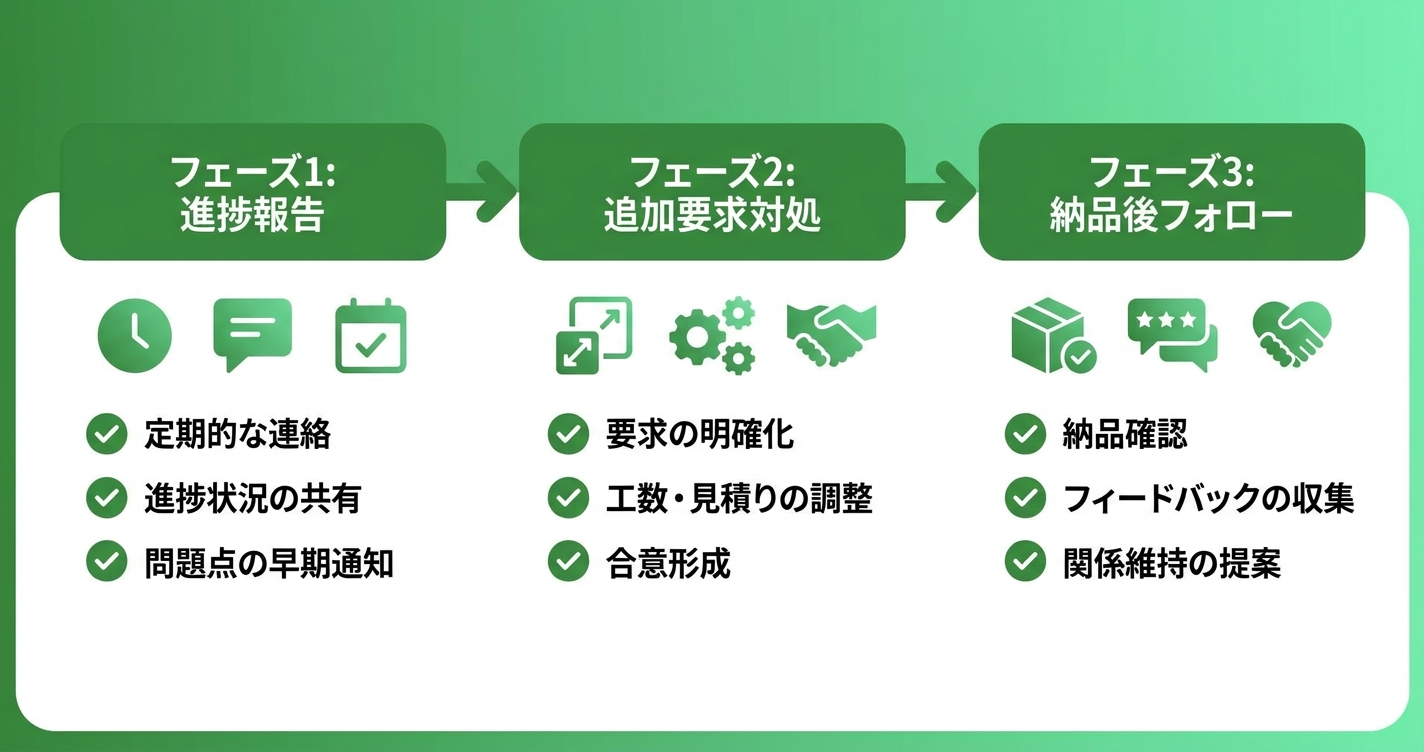 フェーズ1:
進捗報告

定期的な連絡
進捗状況の共有
問題点の早期通知

フェーズ2:
追加要求対処

要求の明確化
工数・見積りの調整
合意形成

フェーズ3:
納品後フォロー

納品確認
フィードバックの収集
関係維持の提案